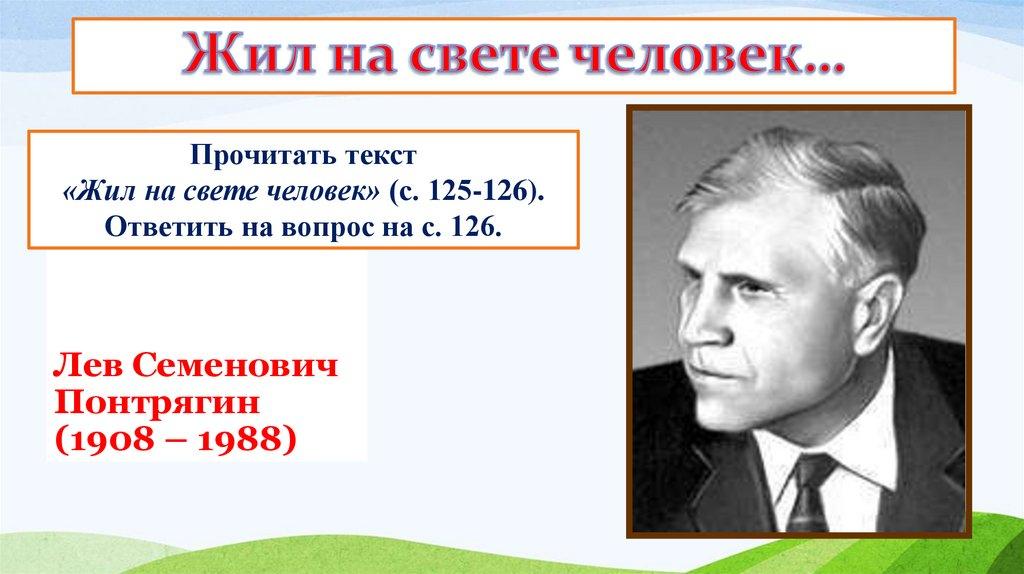 Жил на свете человек…

Прочитать текст «Жил на свете человек» (с. 125-126). Ответить на вопрос на с. 126.

Лев Семенович Понтрягин (1908 – 1988)